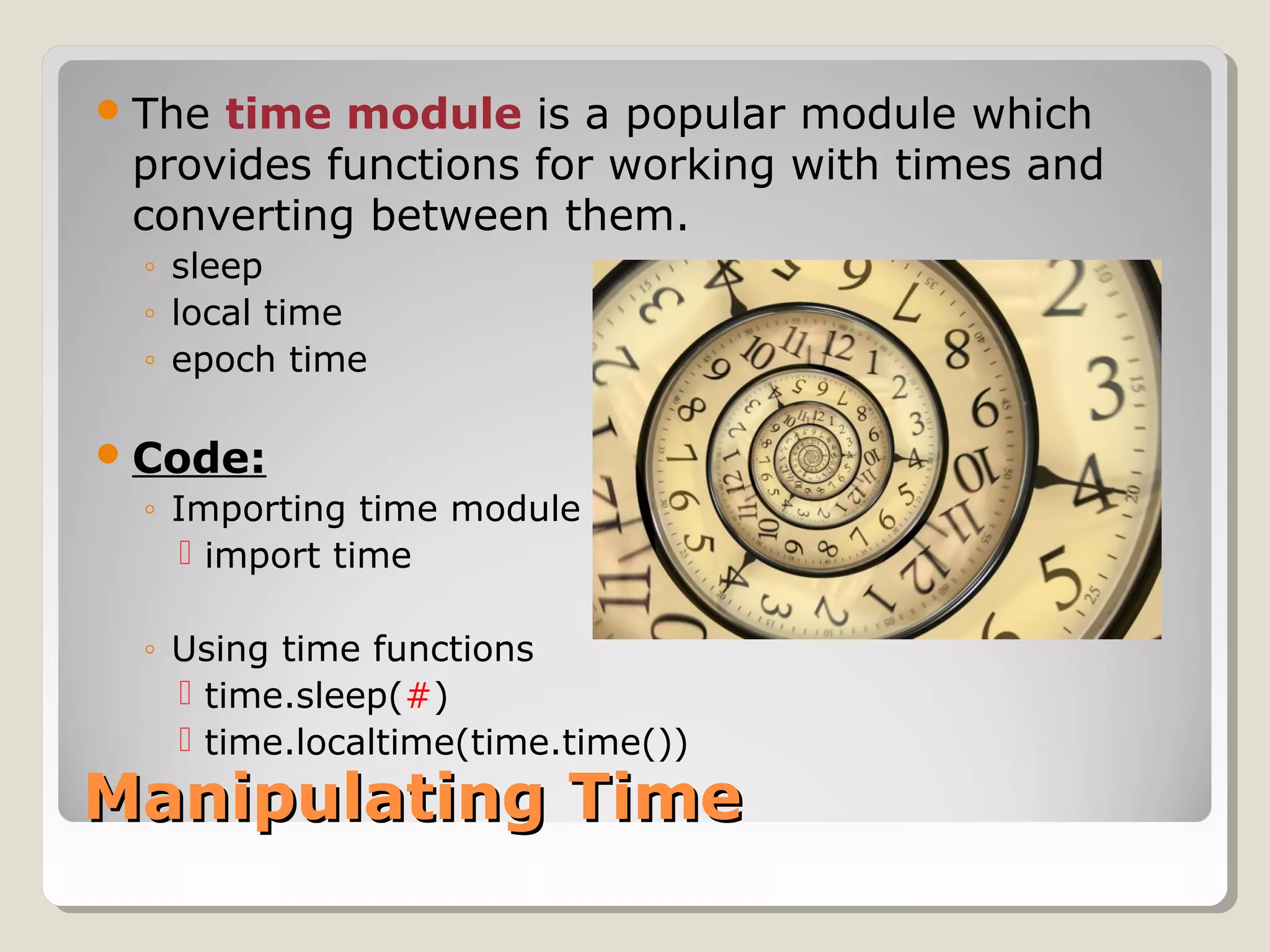 The time module is a popular module which provides functions for working with times and converting between them.

sleep
local time
epoch time

Code:
Importing time module
import time

Using time functions
time.sleep(#)
time.localtime(time.time())

Manipulating Time